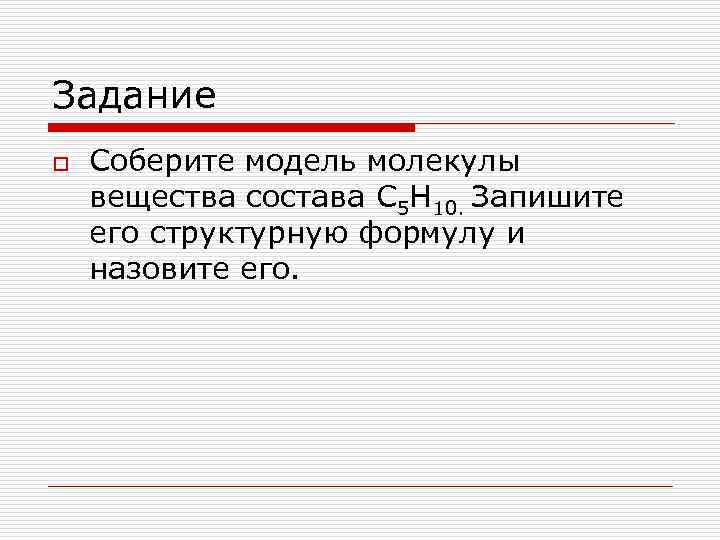 Задание

Соберите модель молекулы вещества состава $C_5H_{10.}$ Запишите его структурную формулу и назовите его.